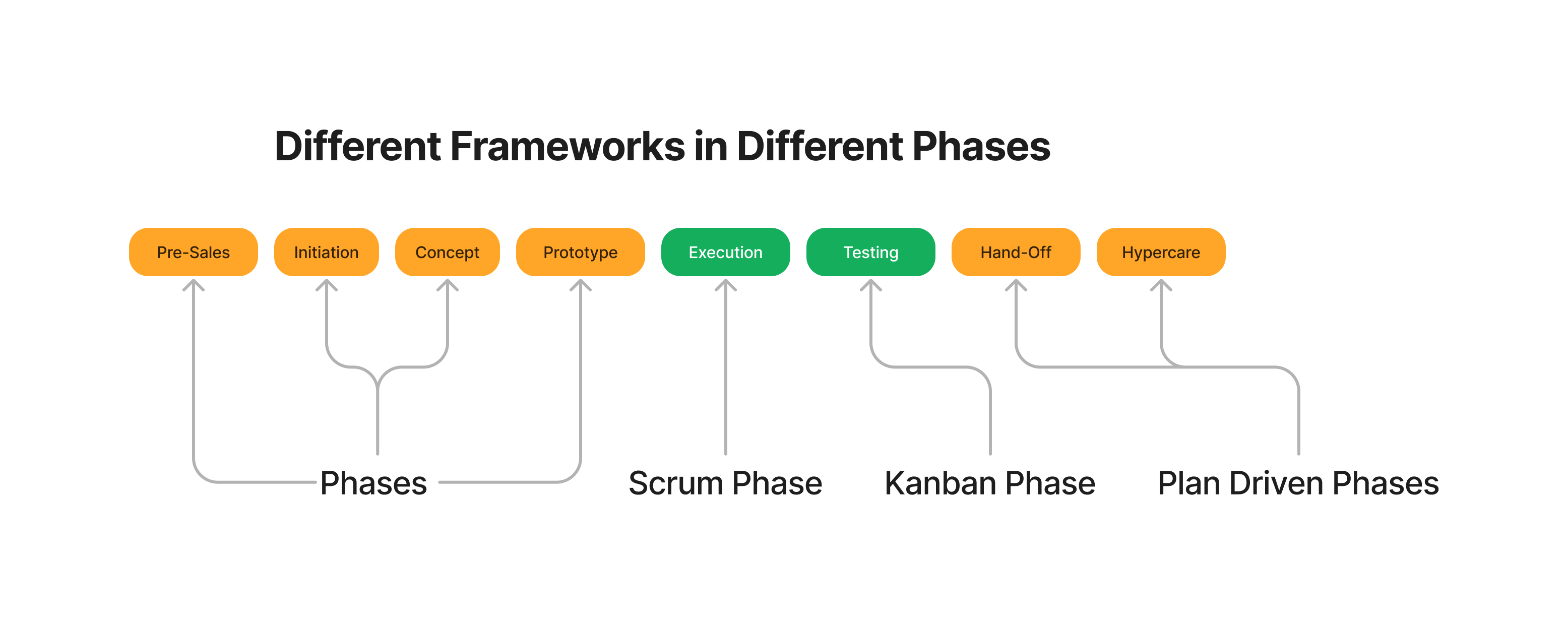 Different Frameworks in Different Phases

Pre-Sales

Initiation

Concept

Prototype

Execution

Testing

Hand-Off

Hypercare

Phases

Scrum Phase

Kanban Phase

Plan Driven Phases